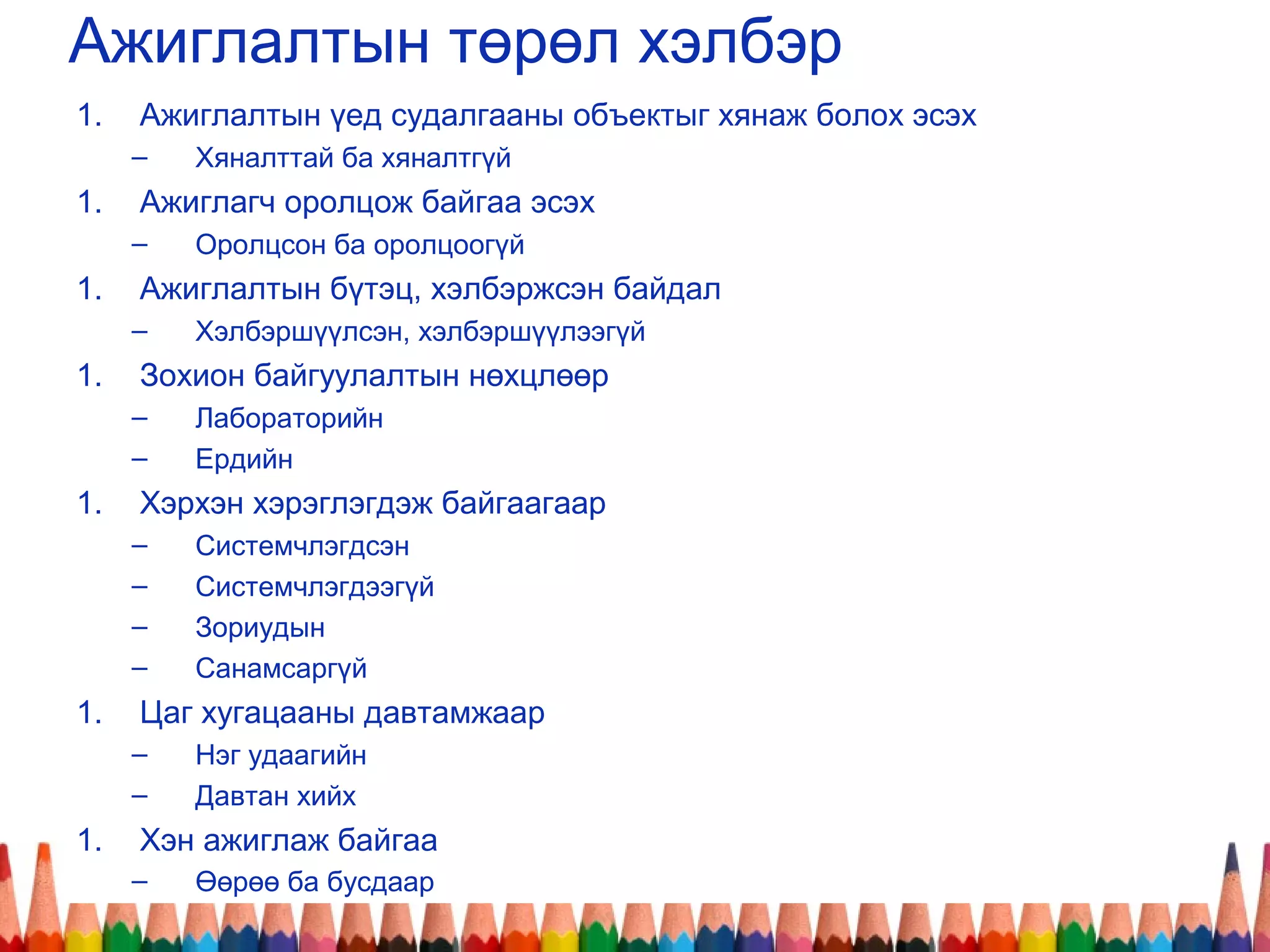 Ажиглалтын төрөл хэлбэр

1. Ажиглалтын үед судалгааны объектыг хянаж болох эсэх
– Хяналттай ба хяналтгүй
1. Ажиглагч оролцож байгаа эсэх
– Оролцсон ба оролцоогүй
1. Ажиглалтын бүтэц, хэлбэржсэн байдал
– Хэлбэршүүлсэн, хэлбэршүүлээгүй
1. Зохион байгуулалтын нөхцлөөр
– Лабораторийн
– Ердийн
1. Хэрхэн хэрэглэгдэж байгаагаар
– Системчлэгдсэн
– Системчлэгдээгүй
– Зориудын
– Санамсаргүй
1. Цаг хугацааны давтамжаар
– Нэг удаагийн
– Давтан хийх
1. Хэн ажиглаж байгаа
– Өөрөө ба бусдаар